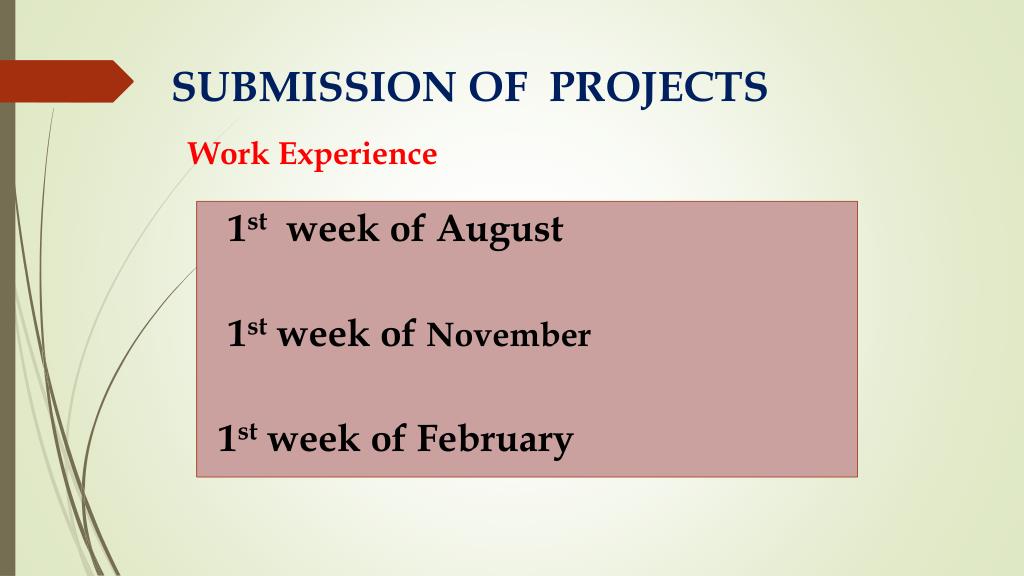 SUBMISSION OF PROJECTS

Work Experience

1st week of August

1st week of November

1st week of February